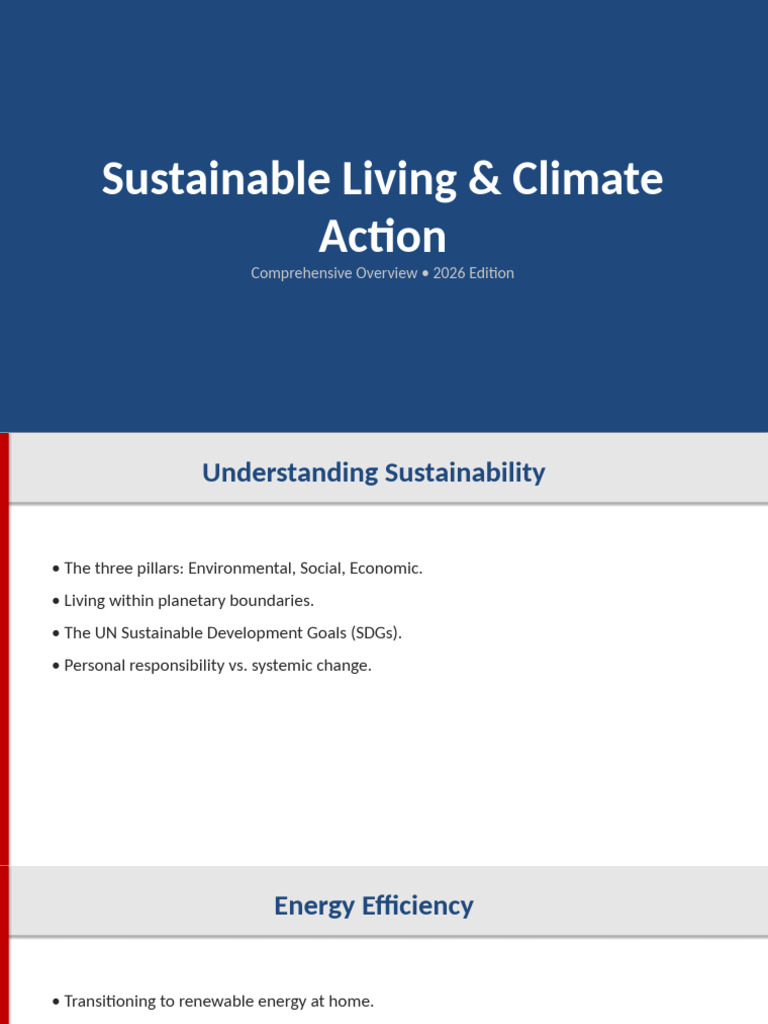 Sustainable Living & Climate Action

Comprehensive Overview • 2026 Edition

Understanding Sustainability

• The three pillars: Environmental, Social, Economic.
• Living within planetary boundaries.
• The UN Sustainable Development Goals (SDGs).
• Personal responsibility vs. systemic change.

Energy Efficiency

• Transitioning to renewable energy at home.